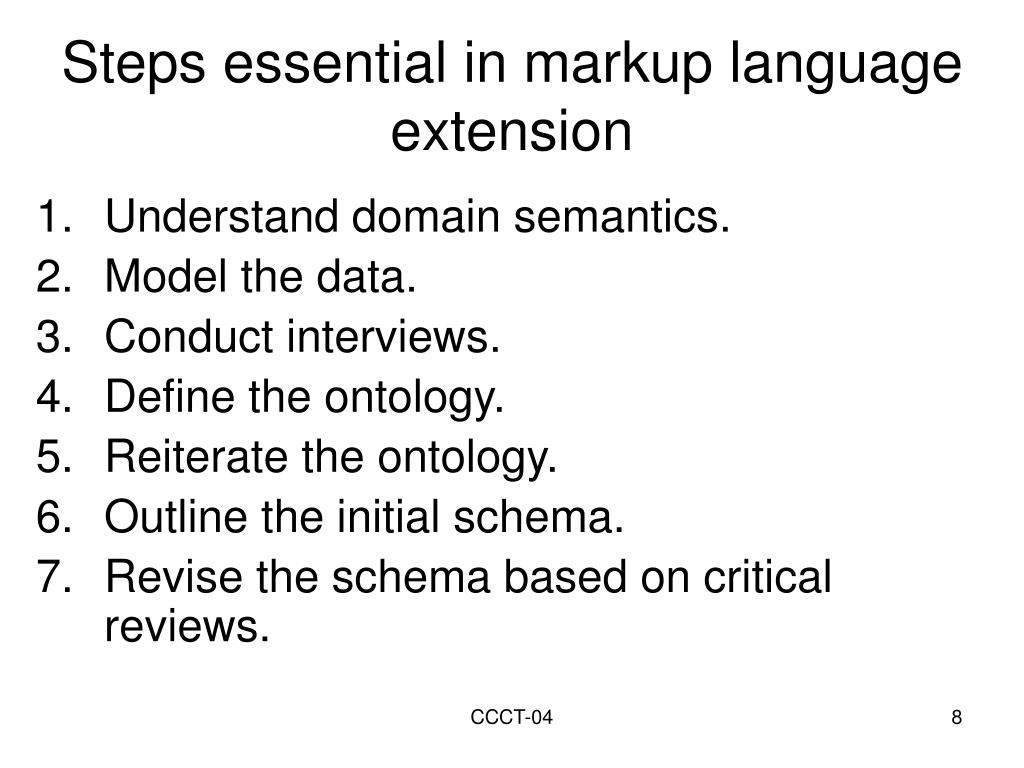 Steps essential in markup language extension

1. Understand domain semantics.
2. Model the data.
3. Conduct interviews.
4. Define the ontology.
5. Reiterate the ontology.
6. Outline the initial schema.
7. Revise the schema based on critical reviews.

CCCT-04

8